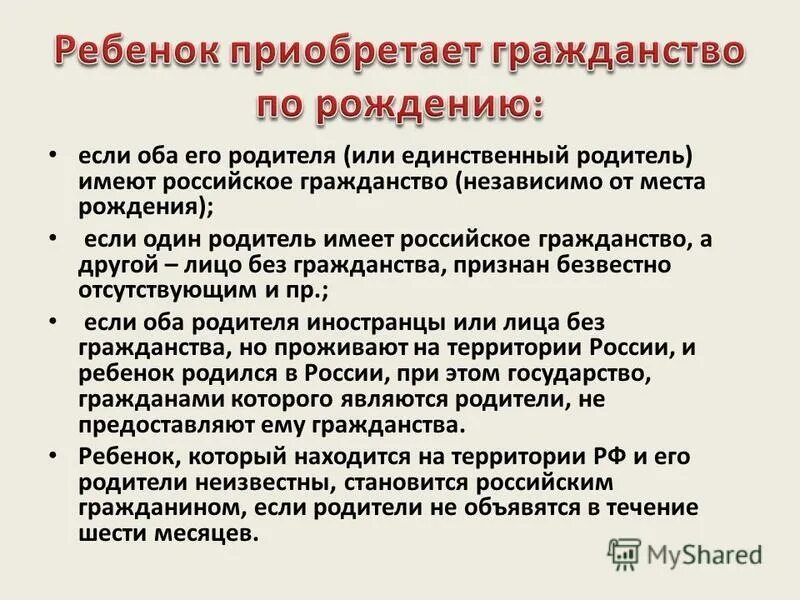 Ребенок приобретает гражданство по рождению:

• если оба его родителя (или единственный родитель) имеют российское гражданство (независимо от места рождения);

• если один родитель имеет российское гражданство, а другой – лицо без гражданства, признан безвестно отсутствующим и пр.;

• если оба родителя иностранцы или лица без гражданства, но проживают на территории России, и ребенок родился в России, при этом государство, гражданами которого являются родители, не предоставляют ему гражданства.

• Ребенок, который находится на территории РФ и его родители неизвестны, становится российским гражданином, если родители не объявятся в течение шести месяцев.

MyShared